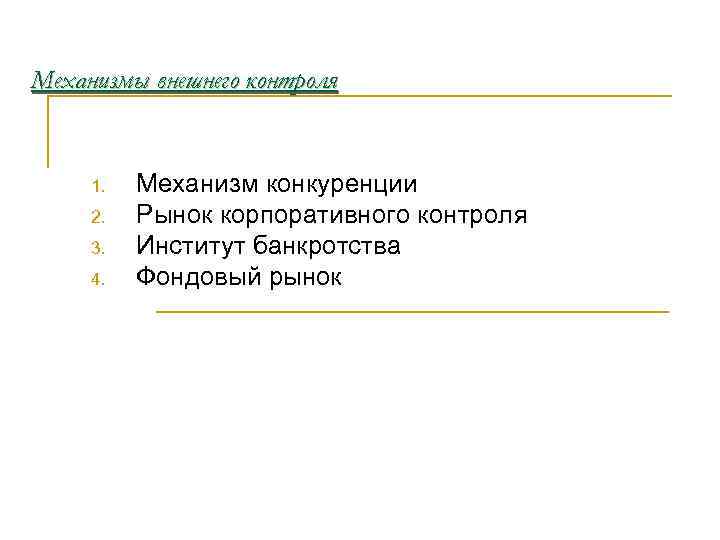 Механизмы внешнего контроля

1. Механизм конкуренции
2. Рынок корпоративного контроля
3. Институт банкротства
4. Фондовый рынок